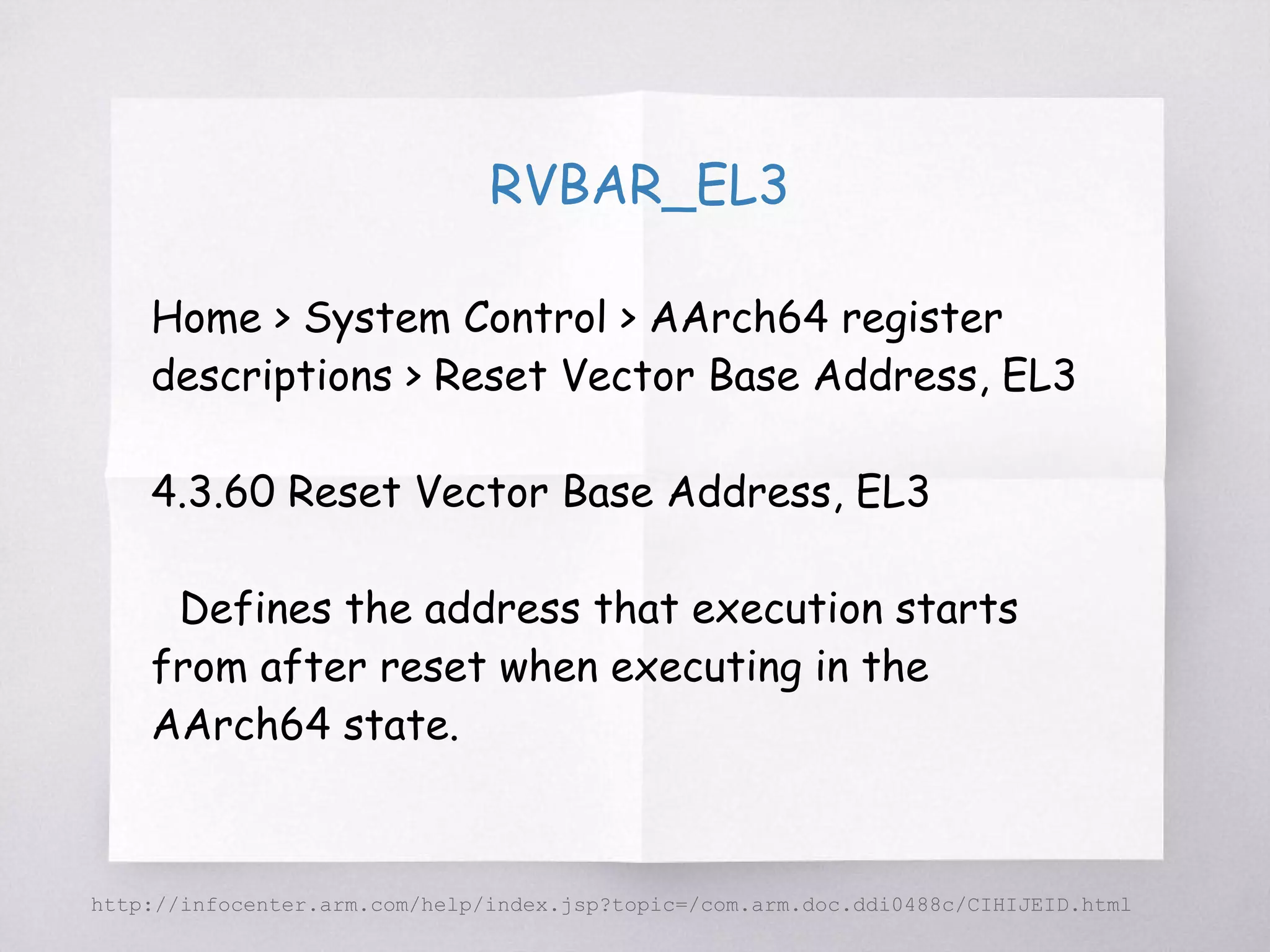 RVBAR_EL3

Home > System Control > AArch64 register descriptions > Reset Vector Base Address, EL3

4.3.60 Reset Vector Base Address, EL3

Defines the address that execution starts from after reset when executing in the AArch64 state.

http://infocenter.arm.com/help/index.jsp?topic=/com.arm.doc.ddi0488c/CIHIJEID.html